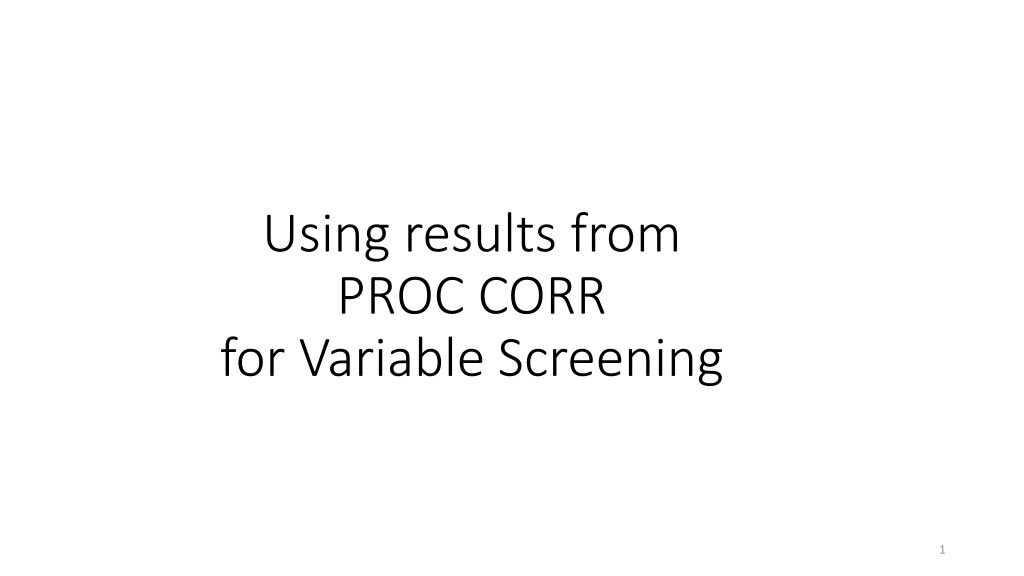 Using results from
PROC CORR
for Variable Screening

1